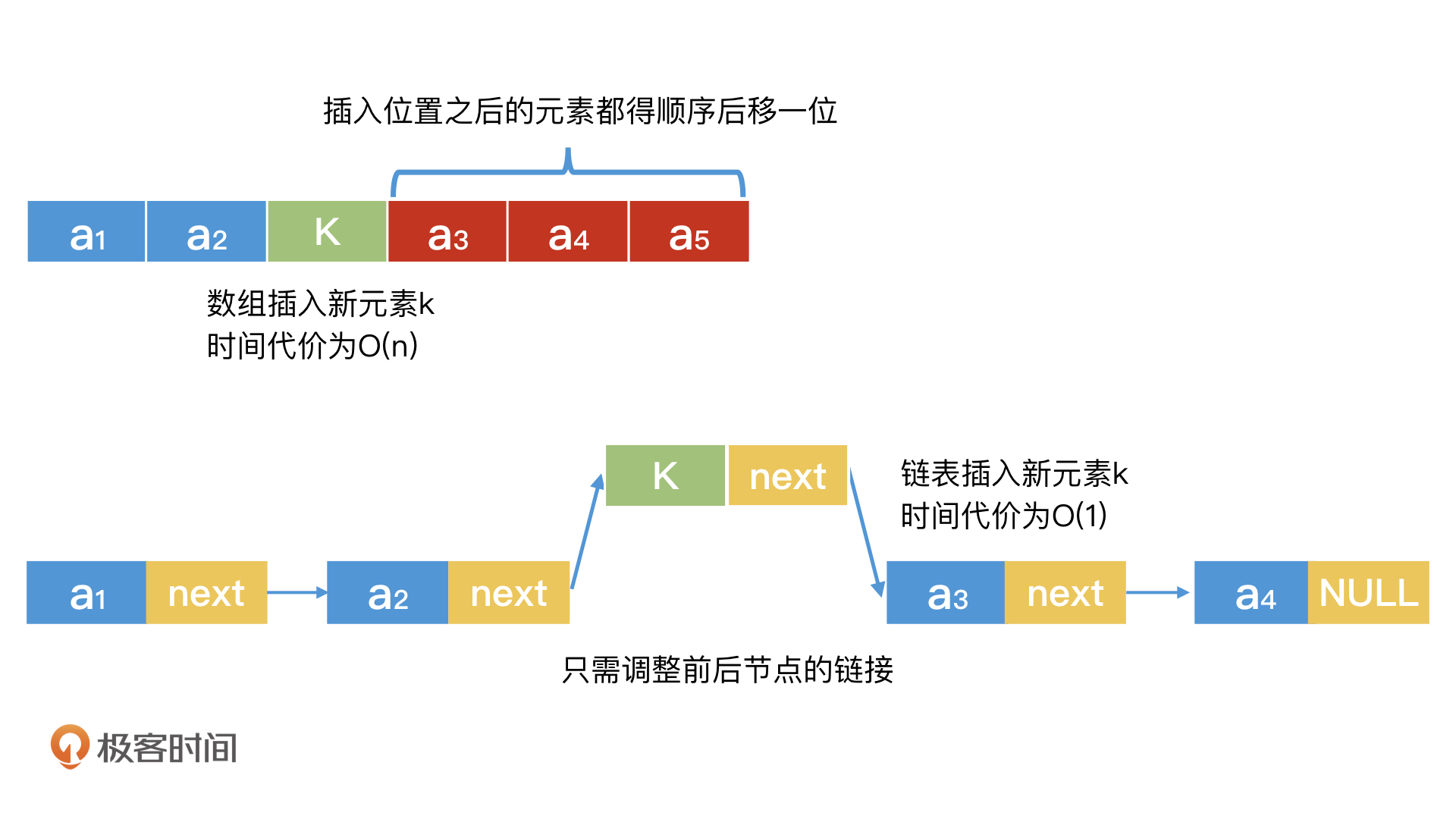 插入位置之后的元素都得顺序后移一位

$a_1$ $a_2$ K $a_3$ $a_4$ $a_5$

数组插入新元素k
时间代价为O(n)

K next

链表插入新元素k
时间代价为O(1)

$a_1$ next $a_2$ next $a_3$ next $a_4$ NULL

只需调整前后节点的链接

极客时间